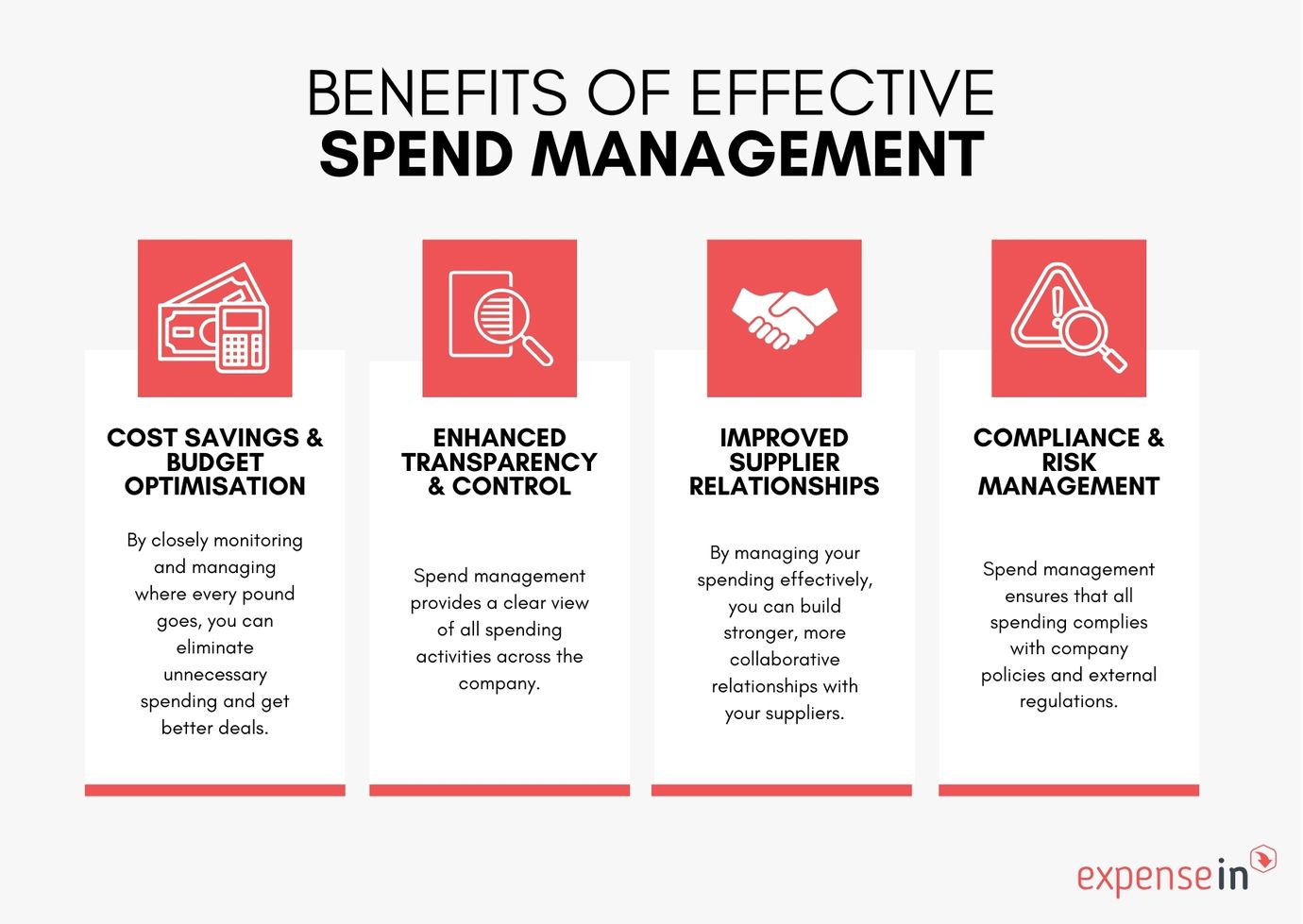 BENEFITS OF EFFECTIVE
SPEND MANAGEMENT

COST SAVINGS & BUDGET OPTIMISATION

By closely monitoring and managing where every pound goes, you can eliminate unnecessary spending and get better deals.

ENHANCED TRANSPARENCY & CONTROL

Spend management provides a clear view of all spending activities across the company.

IMPROVED SUPPLIER RELATIONSHIPS

By managing your spending effectively, you can build stronger, more collaborative relationships with your suppliers.

COMPLIANCE & RISK MANAGEMENT

Spend management ensures that all spending complies with company policies and external regulations.

expensein